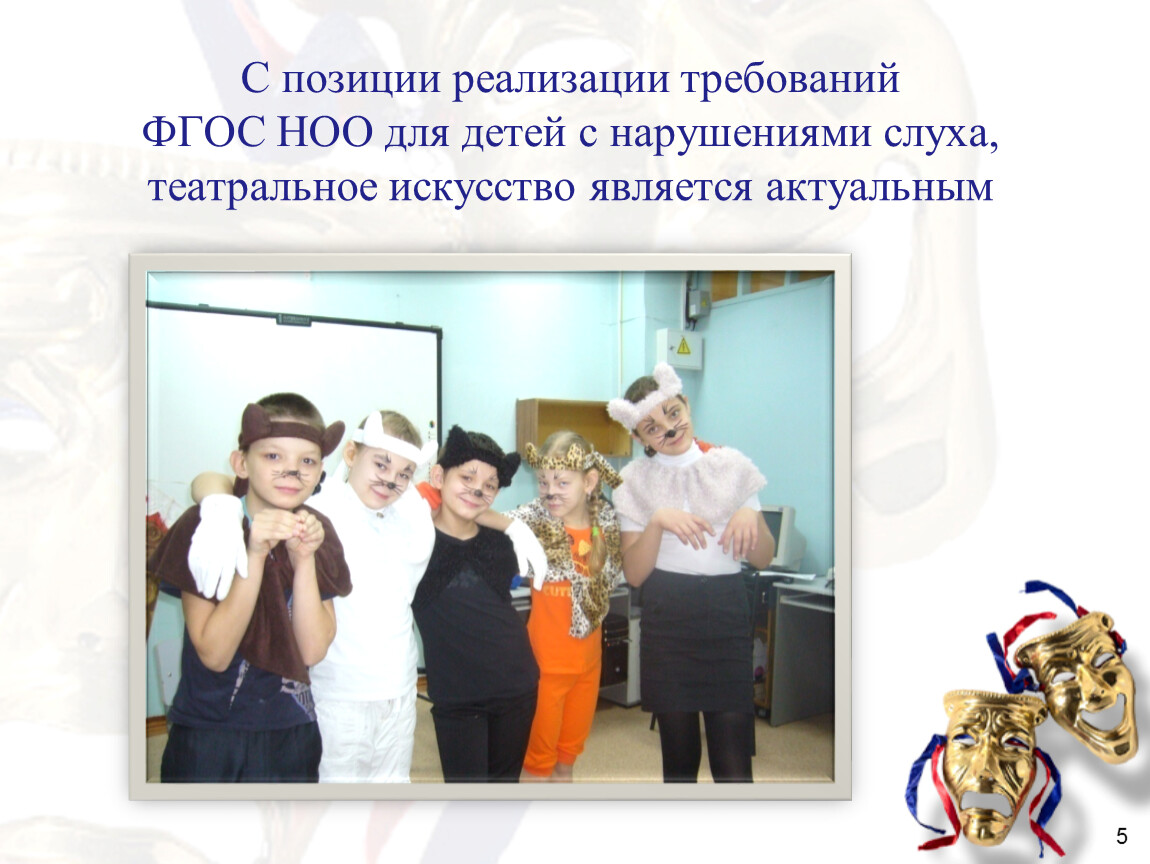 С позиции реализации требований ФГОС НОО для детей с нарушениями слуха, театральное искусство является актуальным

5